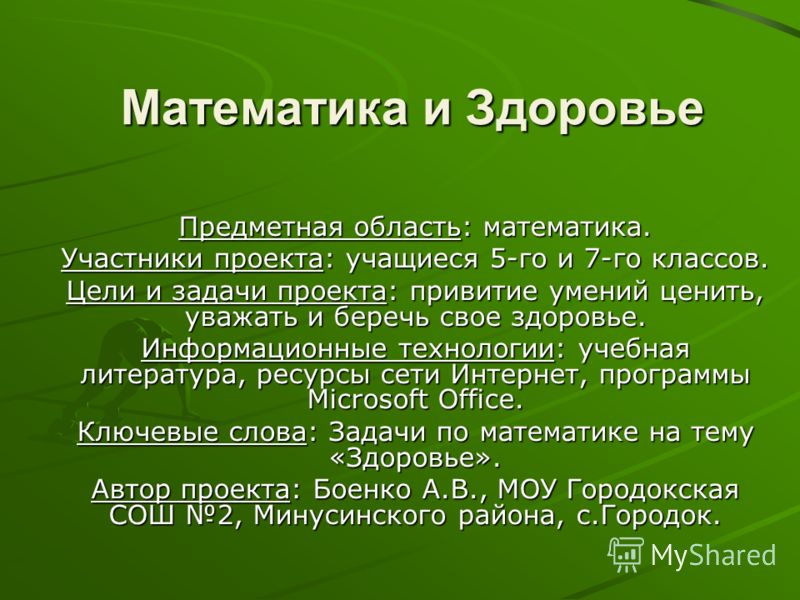 Математика и Здоровье

Предметная область: математика.

Участники проекта: учащиеся 5-го и 7-го классов.

Цели и задачи проекта: привитие умений ценить, уважать и беречь свое здоровье.

Информационные технологии: учебная литература, ресурсы сети Интернет, программы Microsoft Office.

Ключевые слова: Задачи по математике на тему «Здоровье».

Автор проекта: Боенко А.В., МОУ Городокская СОШ №2, Минусинского района, с.Городок.

MyShared